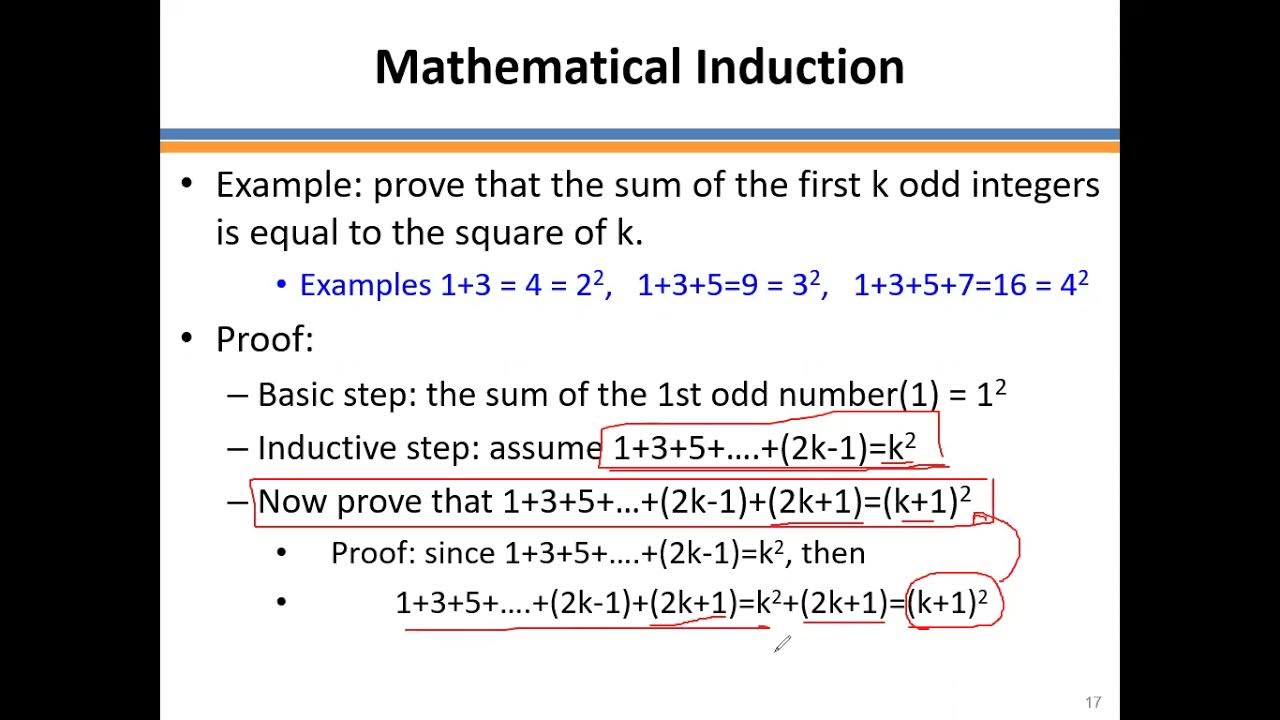 Mathematical Induction

• Example: prove that the sum of the first k odd integers is equal to the square of k.

• Examples $1+3 = 4 = 2^2$, $1+3+5=9 = 3^2$, $1+3+5+7=16 = 4^2$

• Proof:

– Basic step: the sum of the 1st odd number(1) = $1^2$

– Inductive step: assume $1+3+5+....+(2k-1)=k^2$

– Now prove that $1+3+5+...+(2k-1)+(2k+1)=(k+1)^2$

• Proof: since $1+3+5+....+(2k-1)=k^2$, then

• $1+3+5+....+(2k-1)+(2k+1)=k^2+(2k+1)=(k+1)^2$

17